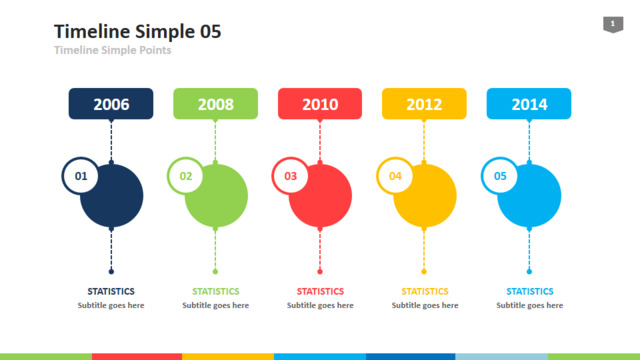 Timeline Simple 05
Timeline Simple Points

1

2006
01
STATISTICS
Subtitle goes here

2008
02
STATISTICS
Subtitle goes here

2010
03
STATISTICS
Subtitle goes here

2012
04
STATISTICS
Subtitle goes here

2014
05
STATISTICS
Subtitle goes here